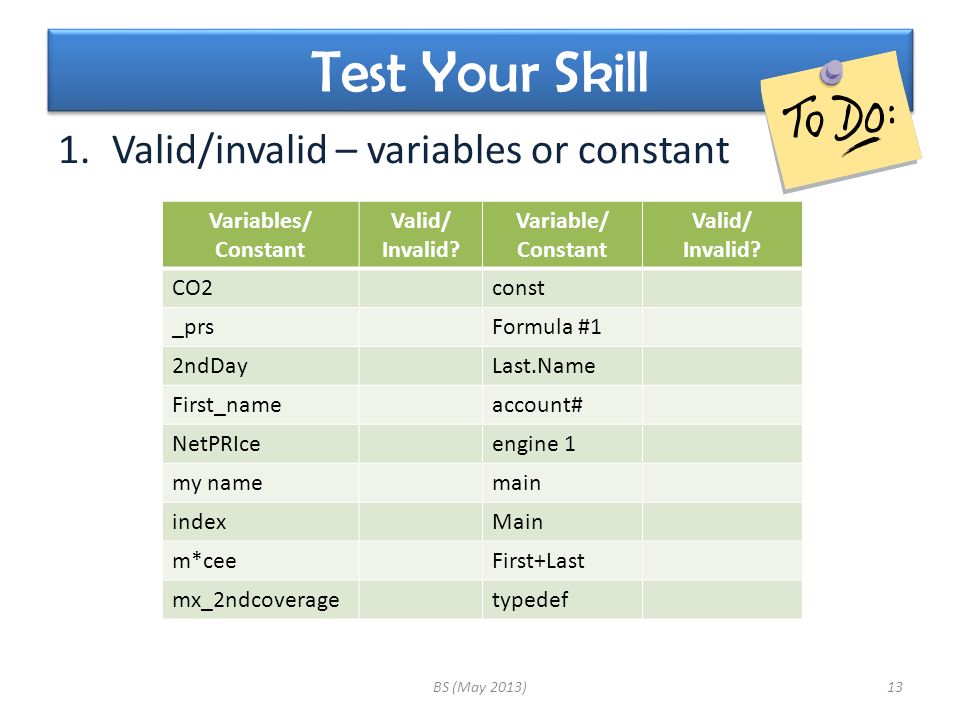 Test Your Skill

To Do:

1. Valid/invalid – variables or constant

| Variables/ Constant | Valid/ Invalid? | Variable/ Constant | Valid/ Invalid? |
|---|---|---|---|
| CO2 | | const | |
| _prs | | Formula #1 | |
| 2ndDay | | Last.Name | |
| First_name | | account# | |
| NetPRIce | | engine 1 | |
| my name | | main | |
| index | | Main | |
| m*cee | | First+Last | |
| mx_2ndcoverage | | typedef | |

BS (May 2013)

13